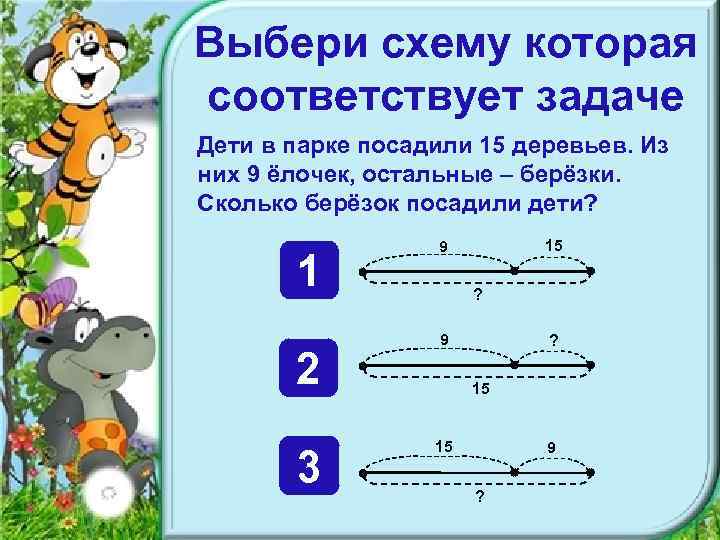 Выбери схему которая соответствует задаче

Дети в парке посадили 15 деревьев. Из них 9 ёлочек, остальные – берёзки. Сколько берёзок посадили дети?

1
9
15
?

2
9
?
15

3
15
9
?